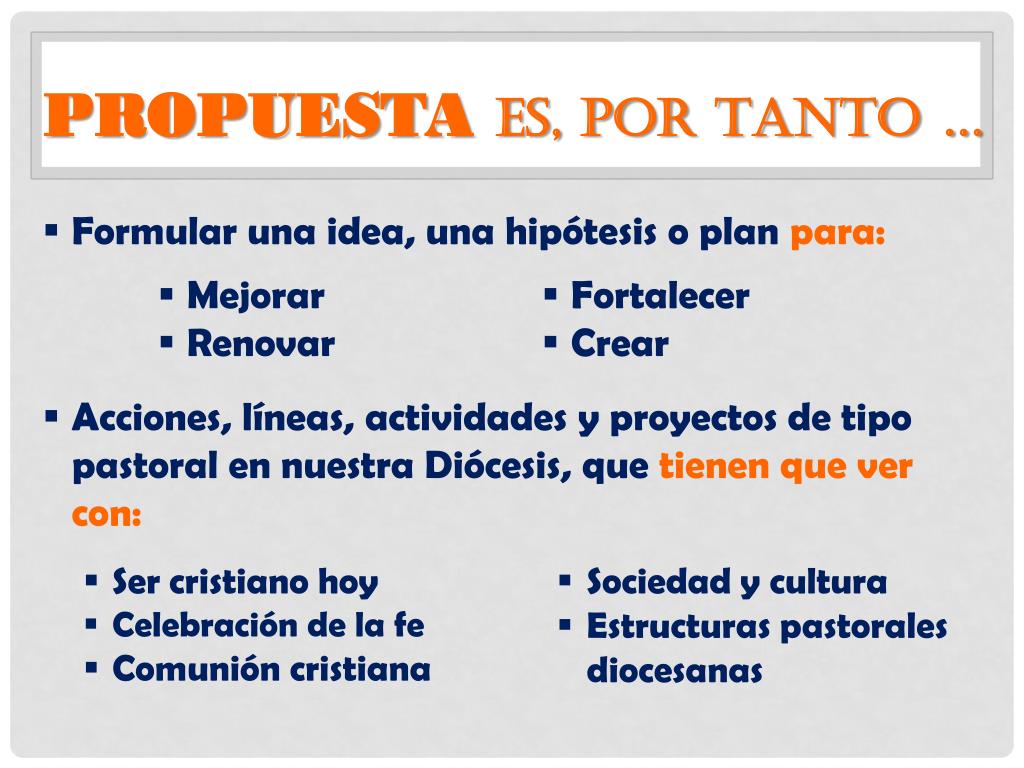 PROPUESTA ES, POR TANTO …

▪ Formular una idea, una hipótesis o plan para:

▪ Mejorar
▪ Renovar

▪ Fortalecer
▪ Crear

▪ Acciones, líneas, actividades y proyectos de tipo pastoral en nuestra Diócesis, que tienen que ver con:

▪ Ser cristiano hoy
▪ Celebración de la fe
▪ Comunión cristiana

▪ Sociedad y cultura
▪ Estructuras pastorales diocesanas